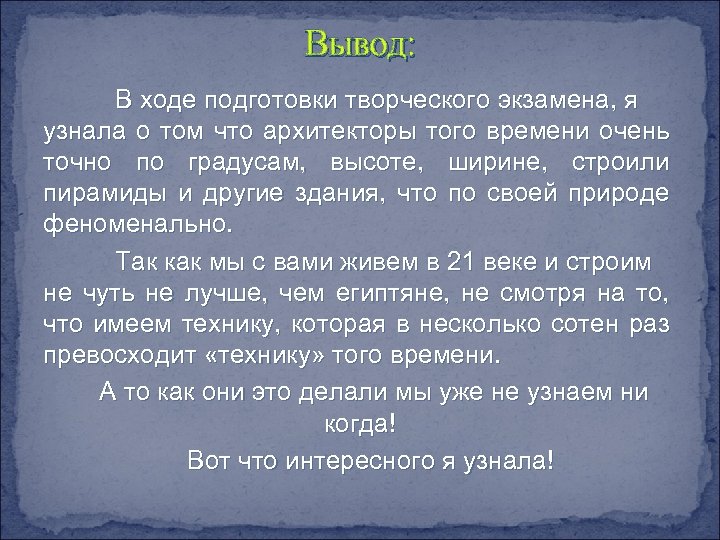 Вывод:

В ходе подготовки творческого экзамена, я узнала о том что архитекторы того времени очень точно по градусам, высоте, ширине, строили пирамиды и другие здания, что по своей природе феноменально.

Так как мы с вами живем в 21 веке и строим не чуть не лучше, чем египтяне, не смотря на то, что имеем технику, которая в несколько сотен раз превосходит «технику» того времени.

А то как они это делали мы уже не узнаем ни когда!

Вот что интересного я узнала!